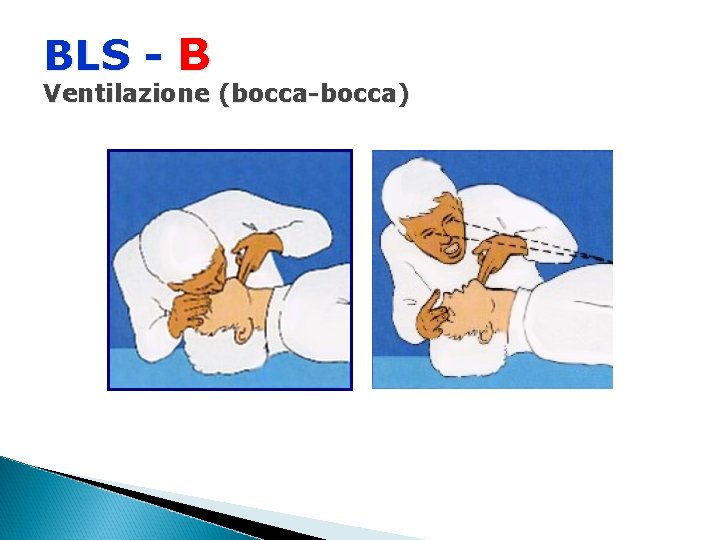 BLS - B
Ventilazione (bocca-bocca)